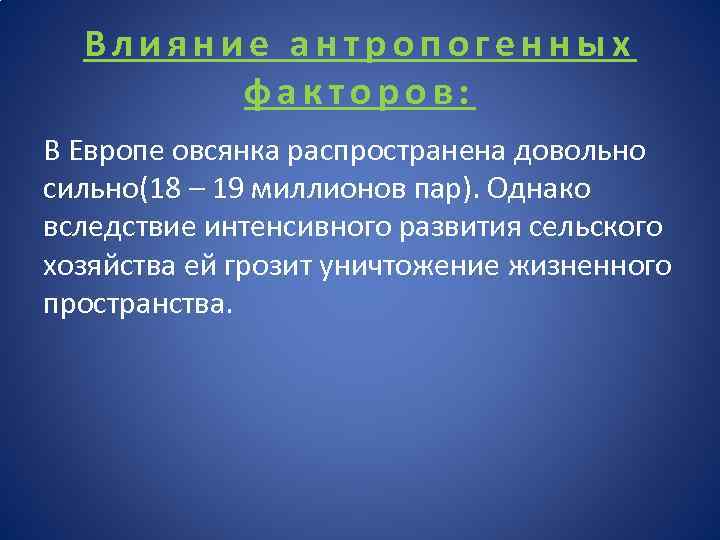 Влияние антропогенных факторов:

В Европе овсянка распространена довольно сильно(18 – 19 миллионов пар). Однако вследствие интенсивного развития сельского хозяйства ей грозит уничтожение жизненного пространства.